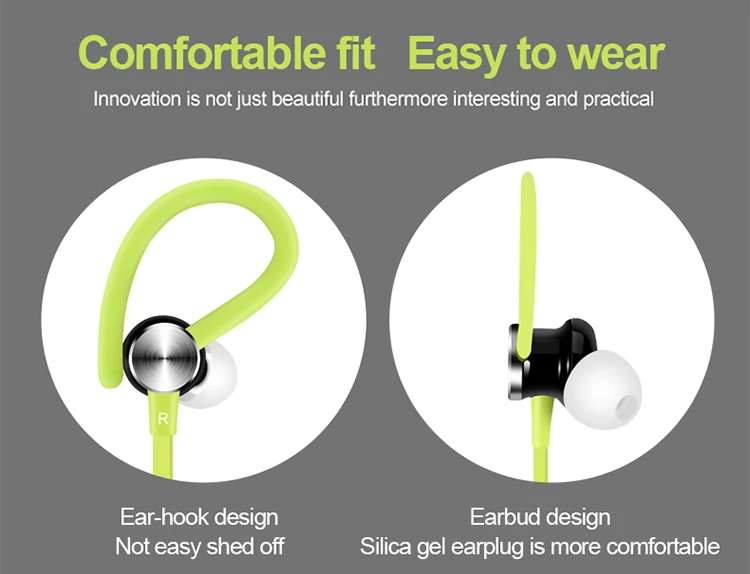 Comfortable fit Easy to wear

Innovation is not just beautiful furthermore interesting and practical

R

Ear-hook design
Not easy shed off

Earbud design
Silica gel earplug is more comfortable